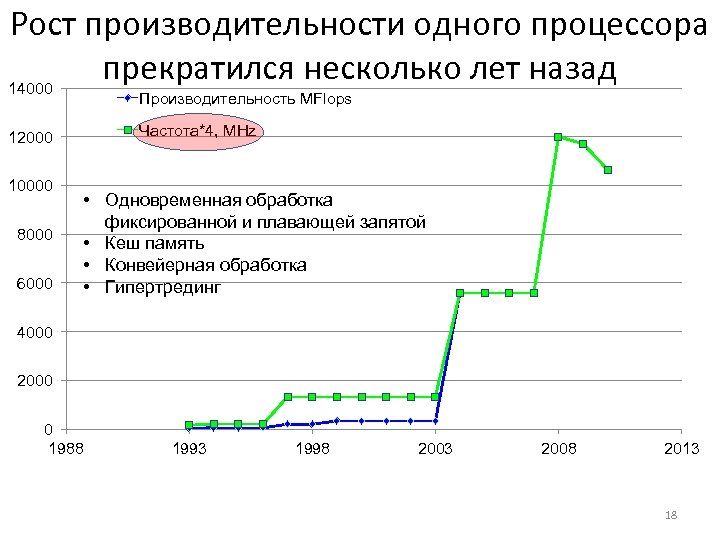 Рост производительности одного процессора прекратился несколько лет назад

14000
12000
10000
8000
6000
4000
2000
0

Производительность MFlops
Частота*4, MHz

• Одновременная обработка фиксированной и плавающей запятой
• Кеш память
• Конвейерная обработка
• Гипертрединг

1988 1993 1998 2003 2008 2013

18